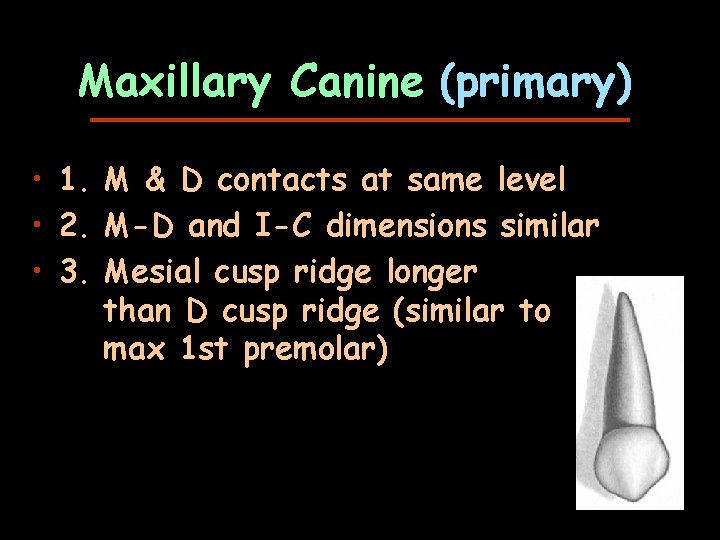 Maxillary Canine (primary)

• 1. M & D contacts at same level
• 2. M-D and I-C dimensions similar
• 3. Mesial cusp ridge longer than D cusp ridge (similar to max 1st premolar)